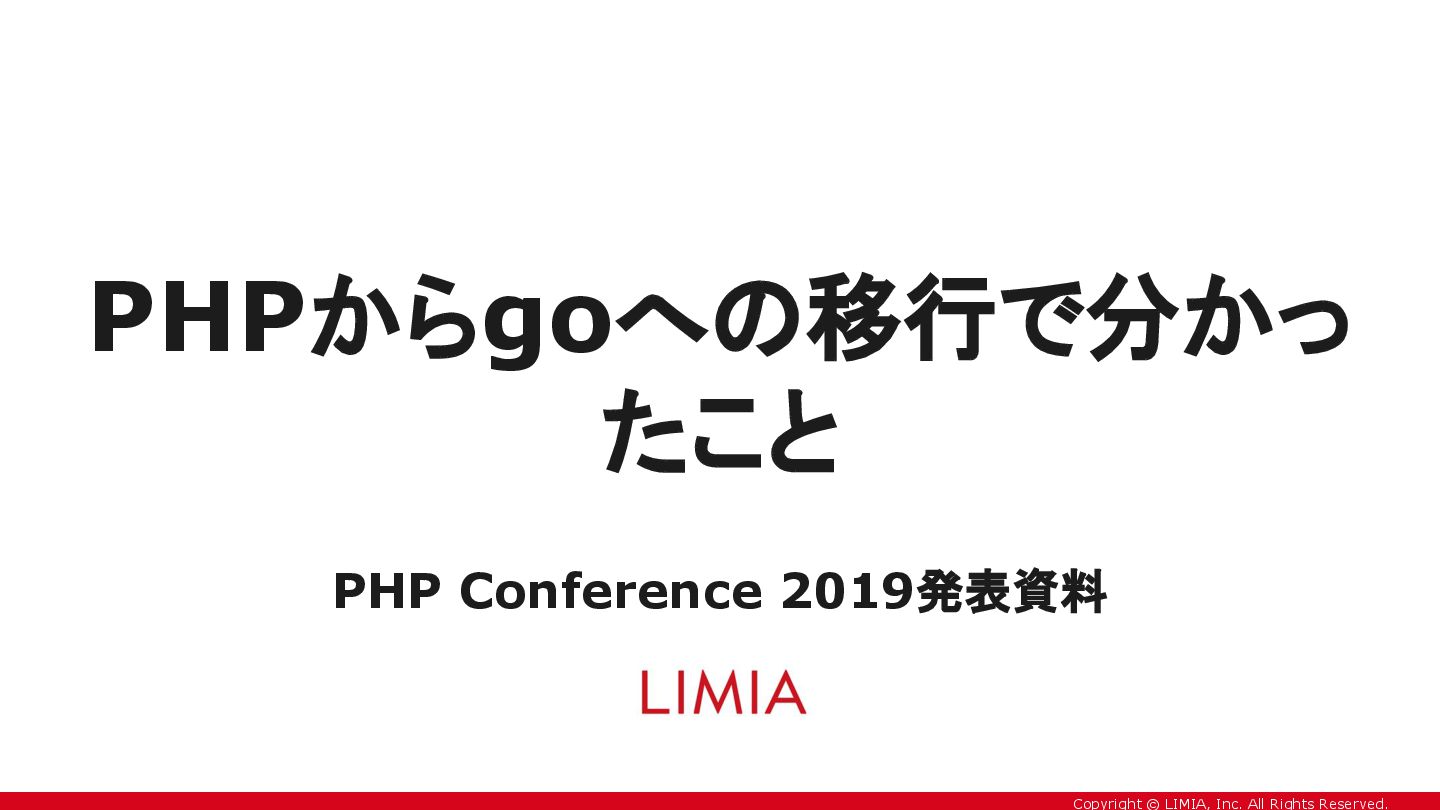 PHPからgoへの移行で分かったこと

PHP Conference 2019発表資料

LIMIA

Copyright © LIMIA, Inc. All Rights Reserved.